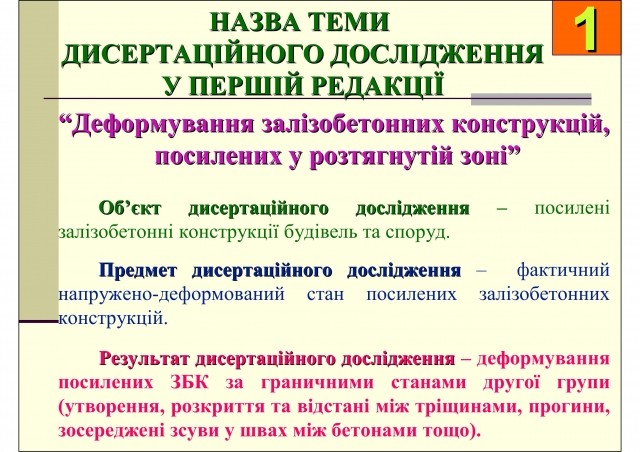 НАЗВА ТЕМИ ДИСЕРТАЦІЙНОГО ДОСЛІДЖЕННЯ У ПЕРШІЙ РЕДАКЦІЇ

1

“Деформування залізобетонних конструкцій, посилених у розтягнутій зоні”

Об’єкт дисертаційного дослідження – посилені залізобетонні конструкції будівель та споруд.

Предмет дисертаційного дослідження – фактичний напружено-деформований стан посилених залізобетонних конструкцій.

Результат дисертаційного дослідження – деформування посилених ЗБК за граничними станами другої групи (утворення, розкриття та відстані між тріщинами, прогини, зосереджені зсуви у швах між бетонами тощо).